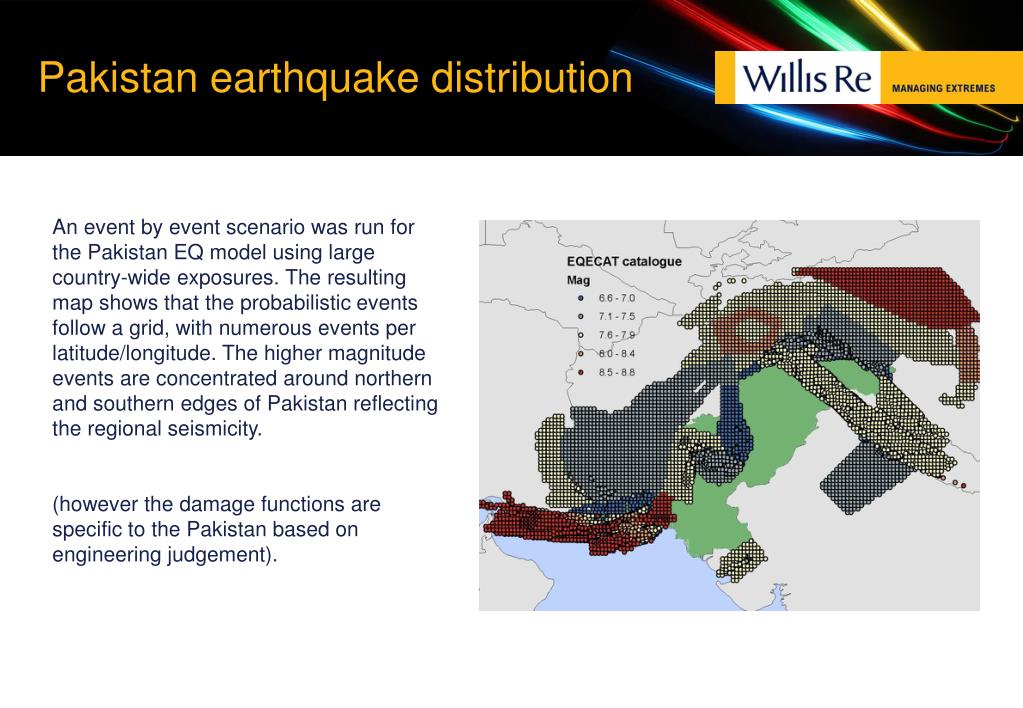 Pakistan earthquake distribution

Willis Re MANAGING EXTREMES

An event by event scenario was run for the Pakistan EQ model using large country-wide exposures. The resulting map shows that the probabilistic events follow a grid, with numerous events per latitude/longitude. The higher magnitude events are concentrated around northern and southern edges of Pakistan reflecting the regional seismicity.

(however the damage functions are specific to the Pakistan based on engineering judgement).

EQECAT catalogue
Mag
6.6 - 7.0
7.1 - 7.5
7.6 - 7.9
8.0 - 8.4
8.5 - 8.8